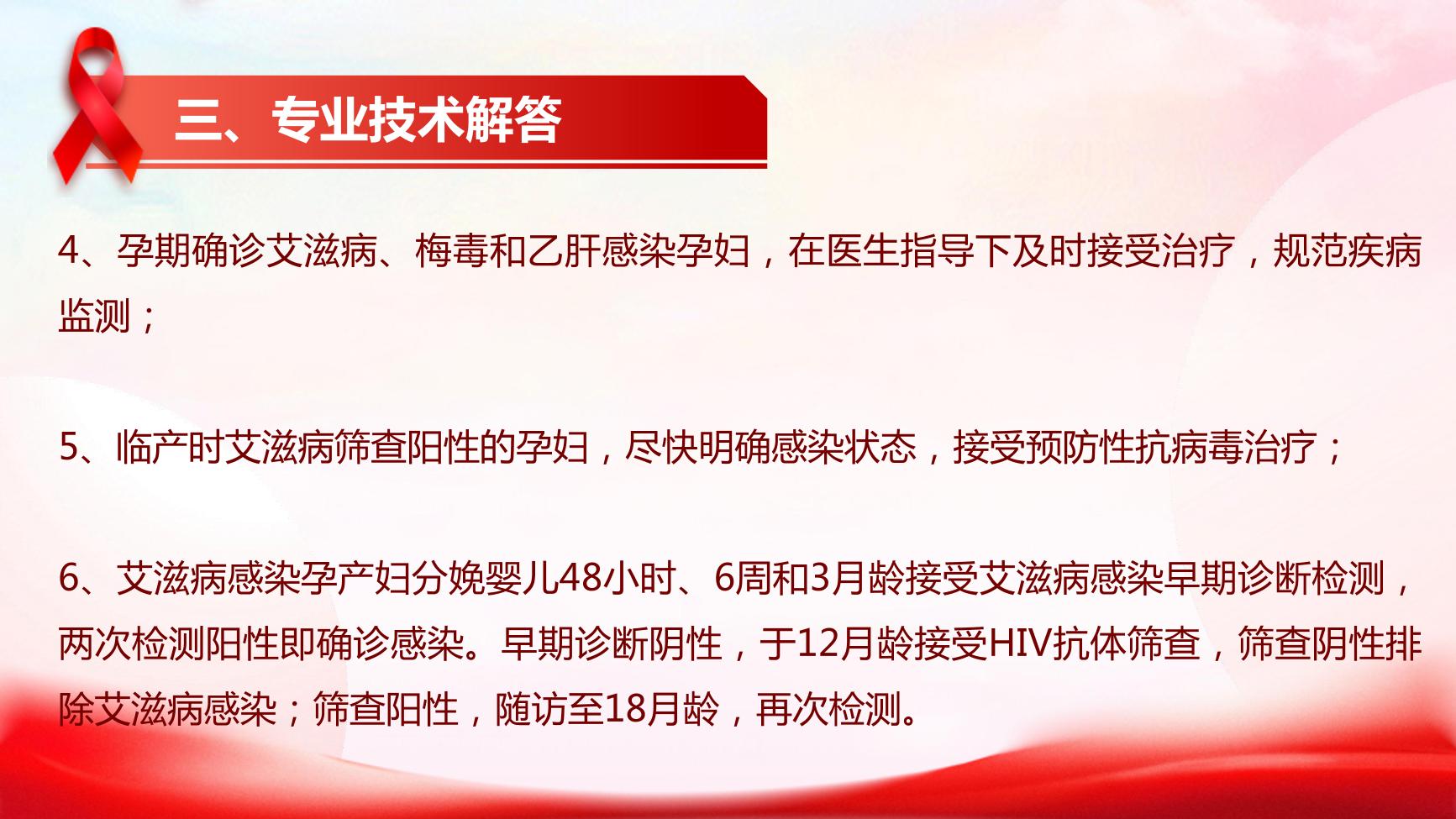 三、专业技术解答

4、孕期确诊艾滋病、梅毒和乙肝感染孕妇，在医生指导下及时接受治疗，规范疾病监测；

5、临产时艾滋病筛查阳性的孕妇，尽快明确感染状态，接受预防性抗病毒治疗；

6、艾滋病感染孕产妇分娩婴儿48小时、6周和3月龄接受艾滋病感染早期诊断检测，两次检测阳性即确诊感染。早期诊断阴性，于12月龄接受HIV抗体筛查，筛查阴性排除艾滋病感染；筛查阳性，随访至18月龄，再次检测。